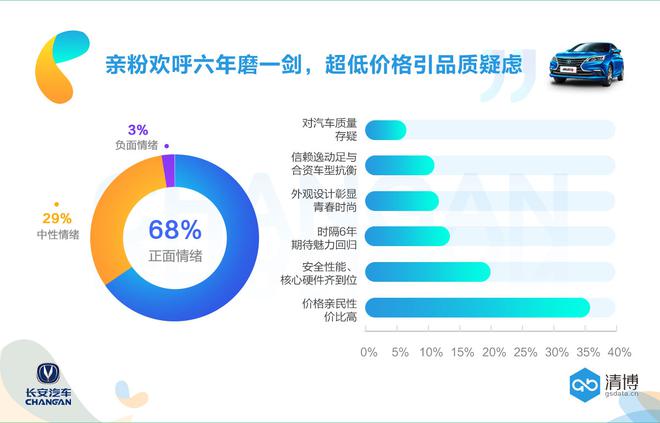 亲粉欢呼六年磨一剑，超低价格引品质疑虑

3%
负面情绪

29%
中性情绪

68%
正面情绪

对汽车质量存疑
信赖逸动足与合资车型抗衡
外观设计彰显青春时尚
时隔6年期待魅力回归
安全性能、核心硬件齐到位
价格亲民性价比高

0% 5% 10% 15% 20% 25% 30% 35% 40%

长安汽车
CHANGAN

清博
gsdata.cn